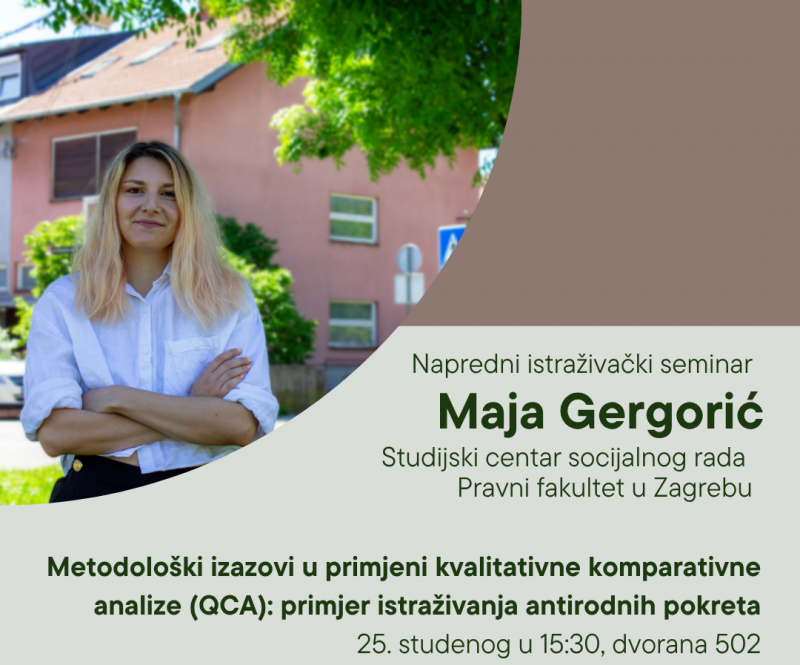 Napredni istraživački seminar
Maja Gergorić
Studijski centar socijalnog rada
Pravni fakultet u Zagrebu

Metodološki izazovi u primjeni kvalitativne komparativne analize (QCA): primjer istraživanja antirodnih pokreta
25. studenog u 15:30, dvorana 502